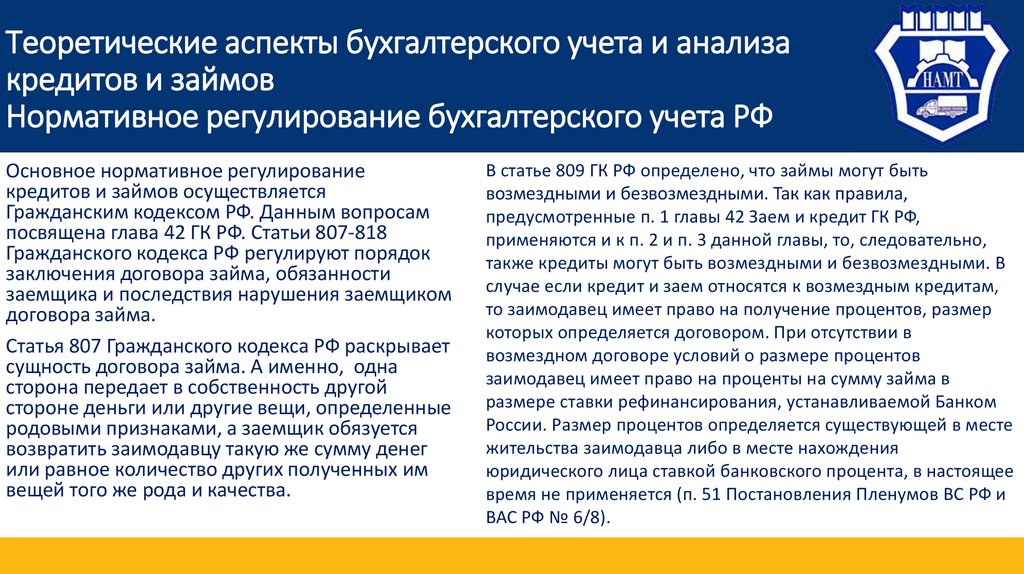 Теоретические аспекты бухгалтерского учета и анализа кредитов и займов
Нормативное регулирование бухгалтерского учета РФ

НАМТ

Основное нормативное регулирование кредитов и займов осуществляется Гражданским кодексом РФ. Данным вопросам посвящена глава 42 ГК РФ. Статьи 807-818 Гражданского кодекса РФ регулируют порядок заключения договора займа, обязанности заемщика и последствия нарушения заемщиком договора займа.

Статья 807 Гражданского кодекса РФ раскрывает сущность договора займа. А именно, одна сторона передает в собственность другой стороне деньги или другие вещи, определенные родовыми признаками, а заемщик обязуется возвратить заимодавцу такую же сумму денег или равное количество других полученных им вещей того же рода и качества.

В статье 809 ГК РФ определено, что займы могут быть возмездными и безвозмездными. Так как правила, предусмотренные п. 1 главы 42 Заем и кредит ГК РФ, применяются и к п. 2 и п. 3 данной главы, то, следовательно, также кредиты могут быть возмездными и безвозмездными. В случае если кредит и заем относятся к возмездным кредитам, то заимодавец имеет право на получение процентов, размер которых определяется договором. При отсутствии в возмездном договоре условий о размере процентов заимодавец имеет право на проценты на сумму займа в размере ставки рефинансирования, устанавливаемой Банком России. Размер процентов определяется существующей в месте жительства заимодавца либо в месте нахождения юридического лица ставкой банковского процента, в настоящее время не применяется (п. 51 Постановления Пленумов ВС РФ и ВАС РФ № 6/8).